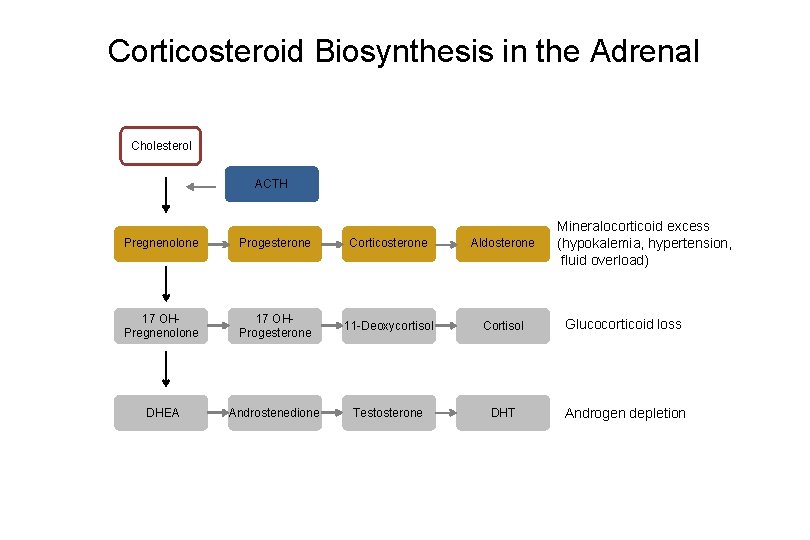 Corticosteroid Biosynthesis in the Adrenal

Cholesterol

ACTH

Pregnenolone

Progesterone

Corticosterone

Aldosterone

Mineralocorticoid excess (hypokalemia, hypertension, fluid overload)

17 OH-Pregnenolone

17 OH-Progesterone

11-Deoxycortisol

Cortisol

Glucocorticoid loss

DHEA

Androstenedione

Testosterone

DHT

Androgen depletion